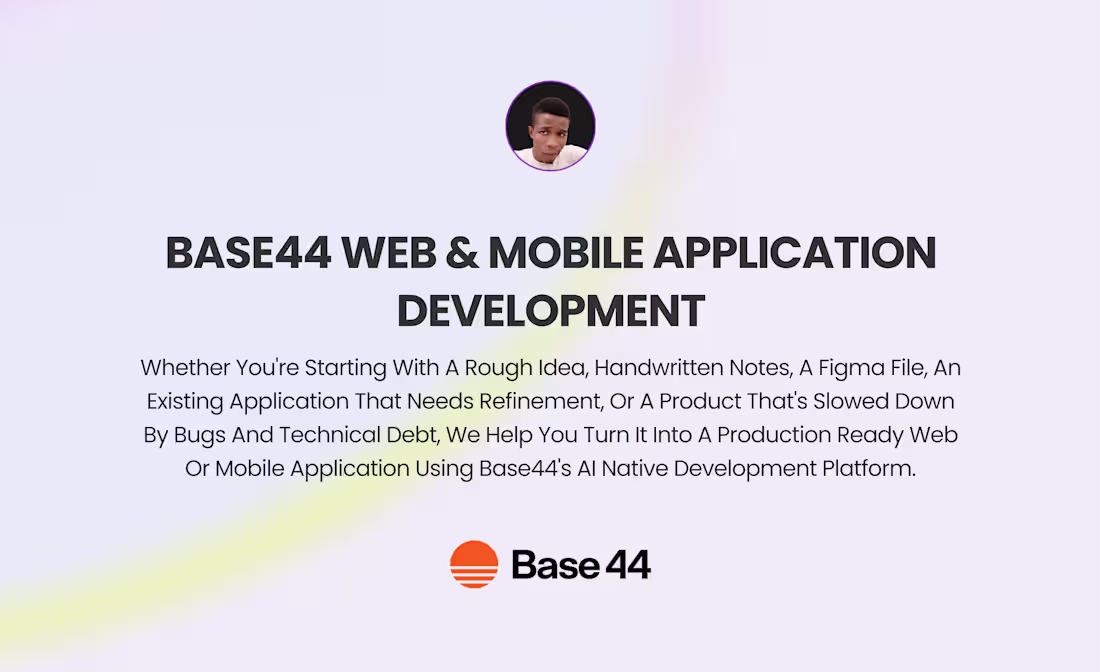 BASE44 WEB & MOBILE APPLICATION DEVELOPMENT

Whether You're Starting With A Rough Idea, Handwritten Notes, A Figma File, An Existing Application That Needs Refinement, Or A Product That's Slowed Down By Bugs And Technical Debt, We Help You Turn It Into A Production Ready Web Or Mobile Application Using Base44's AI Native Development Platform.

Base 44